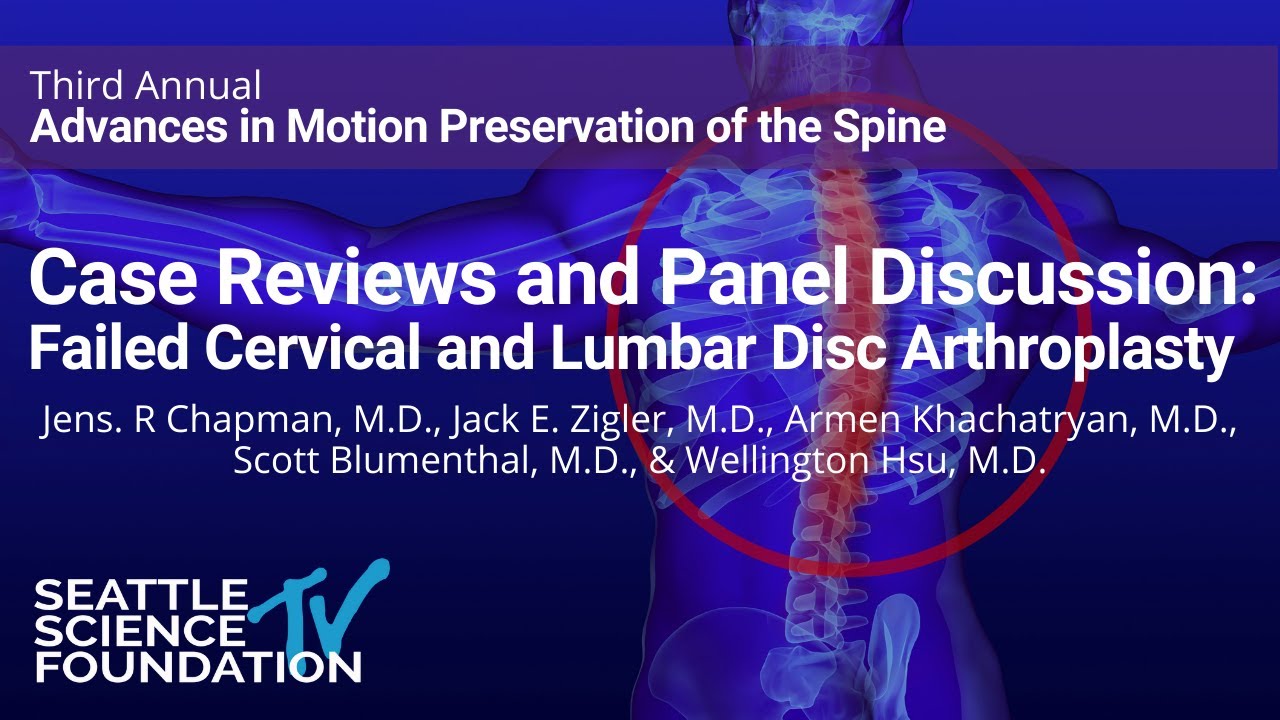 Third Annual
Advances in Motion Preservation of the Spine

Case Reviews and Panel Discussion:
Failed Cervical and Lumbar Disc Arthroplasty

Jens. R Chapman, M.D., Jack E. Zigler, M.D., Armen Khachatryan, M.D., Scott Blumenthal, M.D., & Wellington Hsu, M.D.

SEATTLE
SCIENCE
FOUNDATION
TV